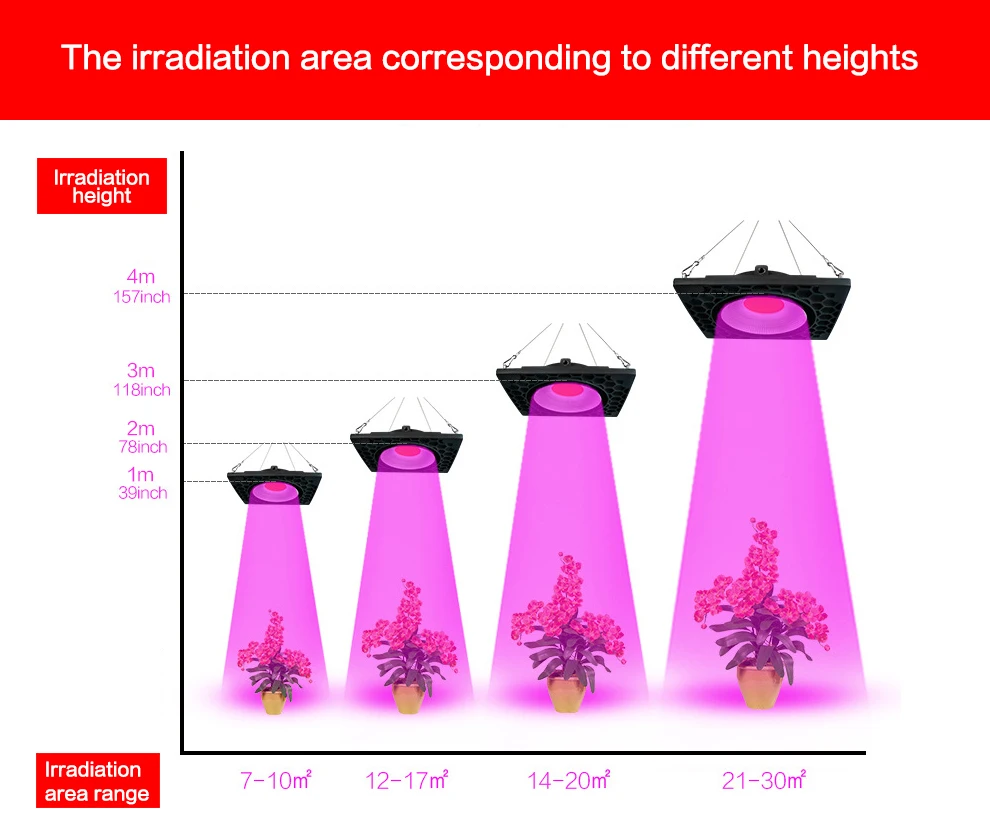 The irradiation area corresponding to different heights

Irradiation height

4m
157inch

3m
118inch

2m
78inch

1m
39inch

Irradiation area range

7-10㎡

12-17㎡

14-20㎡

21-30㎡